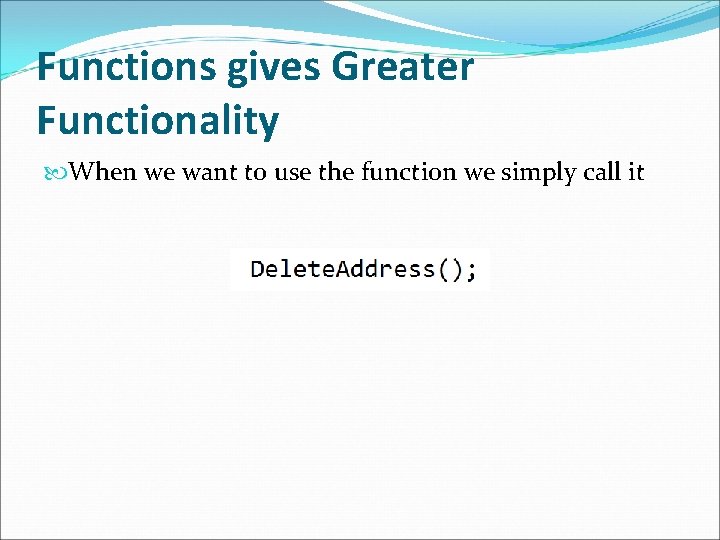 Functions gives Greater Functionality

When we want to use the function we simply call it

DeleteAddress();